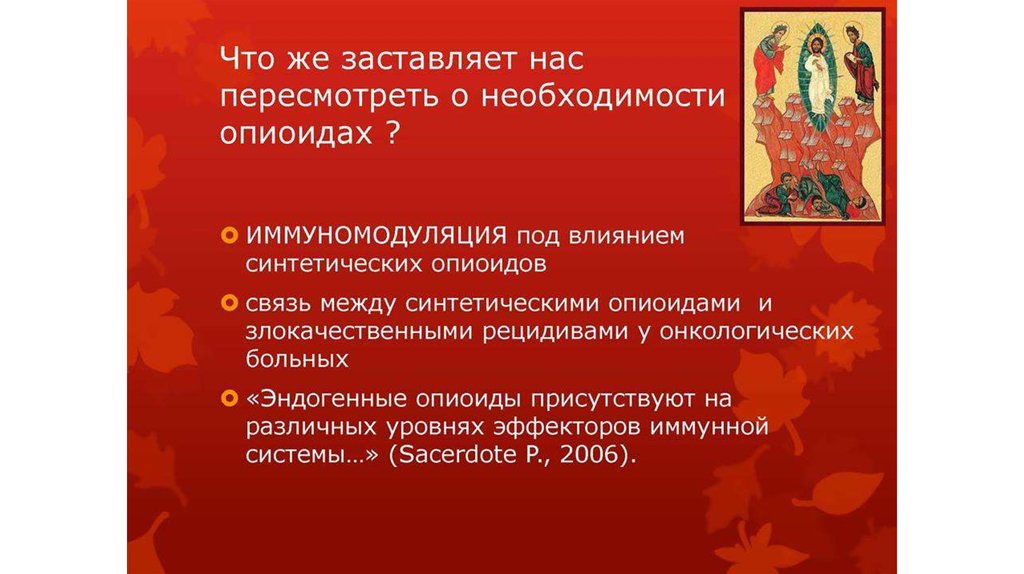 Что же заставляет нас пересмотреть о необходимости опиоидах ?

ИММУНОМОДУЛЯЦИЯ под влиянием синтетических опиоидов

связь между синтетическими опиоидами и злокачественными рецидивами у онкологических больных

«Эндогенные опиоиды присутствуют на различных уровнях эффекторов иммунной системы…» (Sacerdote P., 2006).